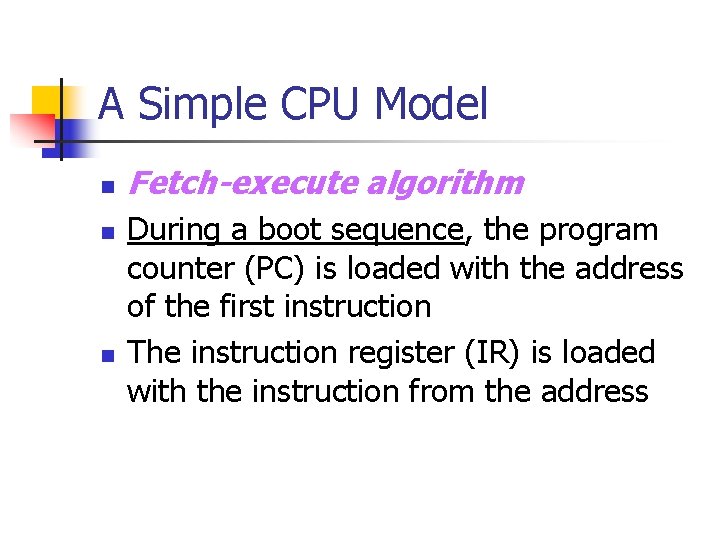 A Simple CPU Model

- Fetch-execute algorithm
- During a boot sequence, the program counter (PC) is loaded with the address of the first instruction
- The instruction register (IR) is loaded with the instruction from the address